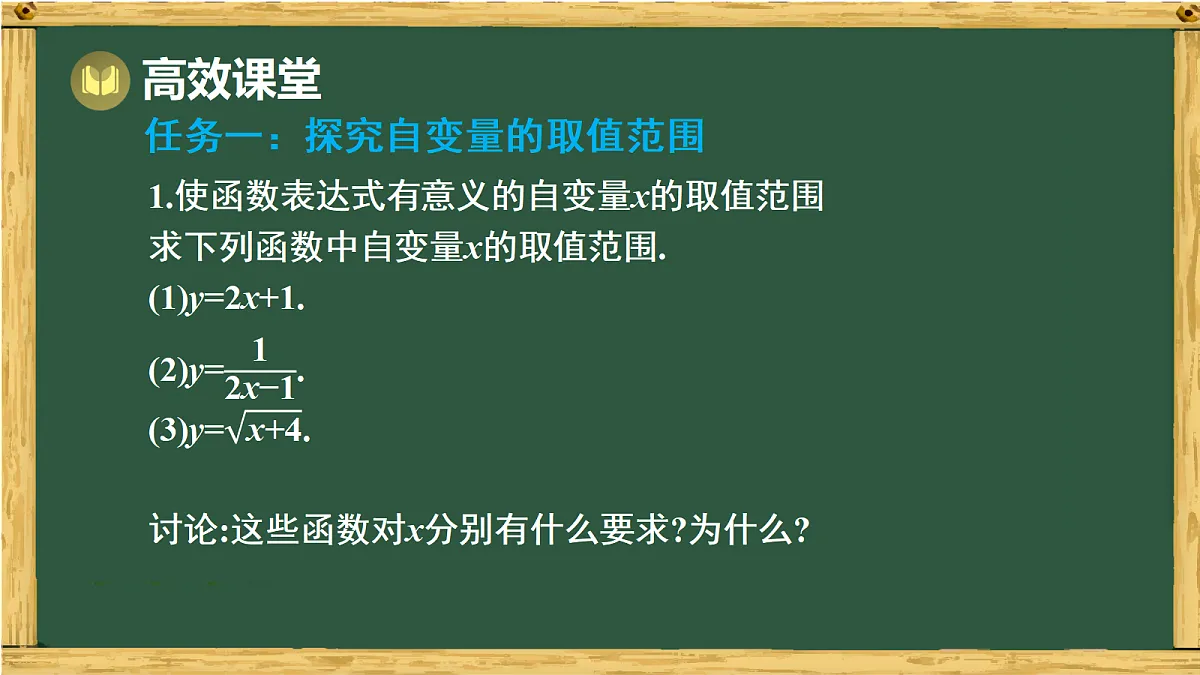 高效课堂

任务一：探究自变量的取值范围

1.使函数表达式有意义的自变量$x$的取值范围

求下列函数中自变量$x$的取值范围.

(1)$y=2x+1$.

(2)$y=\frac{1}{2x-1}$.

(3)$y=\sqrt{x+4}$.

讨论:这些函数对$x$分别有什么要求?为什么?